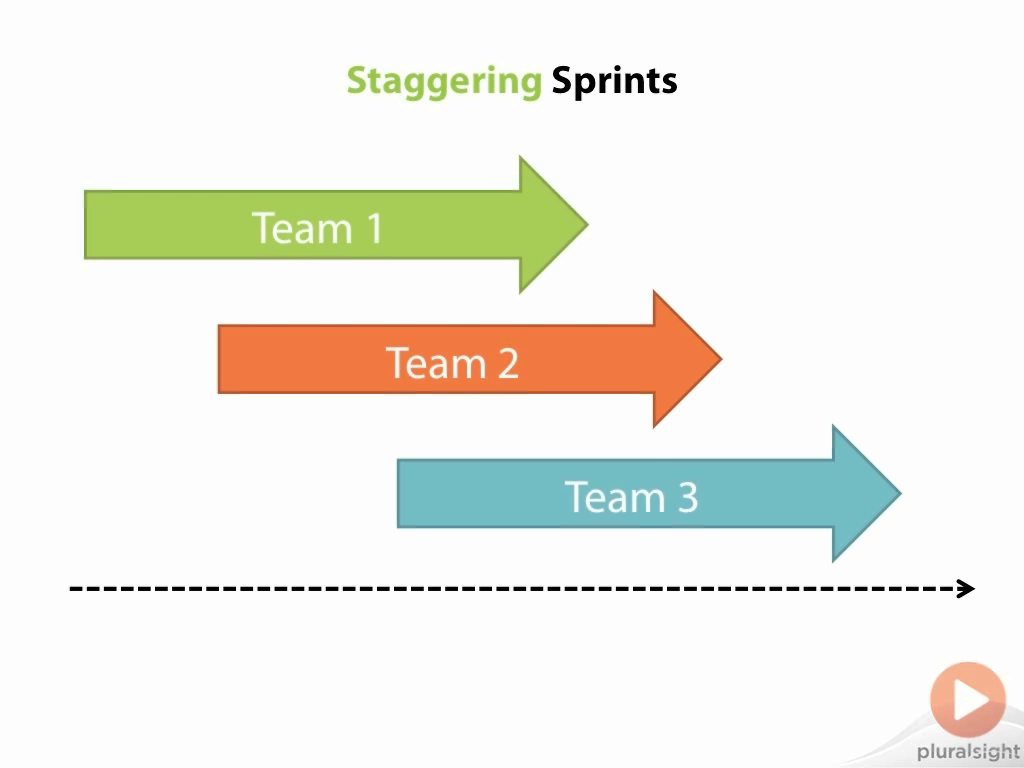 Staggering Sprints

Team 1

Team 2

Team 3

pluralsight